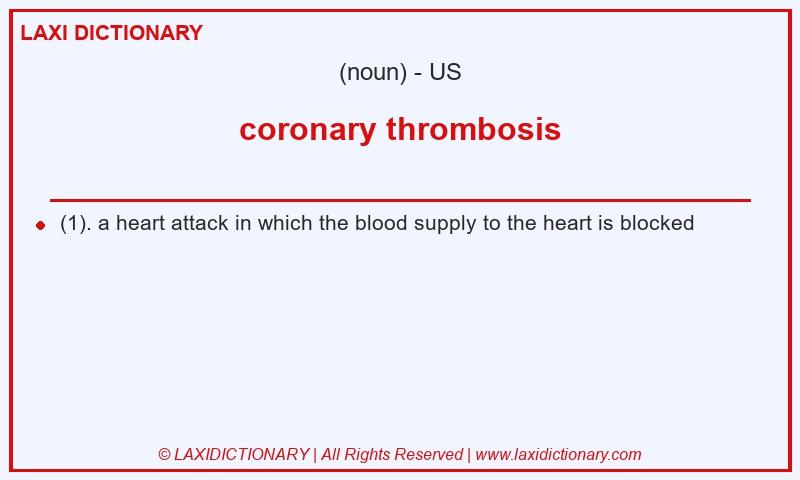 LAXI DICTIONARY

(noun) - US

coronary thrombosis

(1). a heart attack in which the blood supply to the heart is blocked

© LAXIDICTIONARY | All Rights Reserved | www.laxidictionary.com